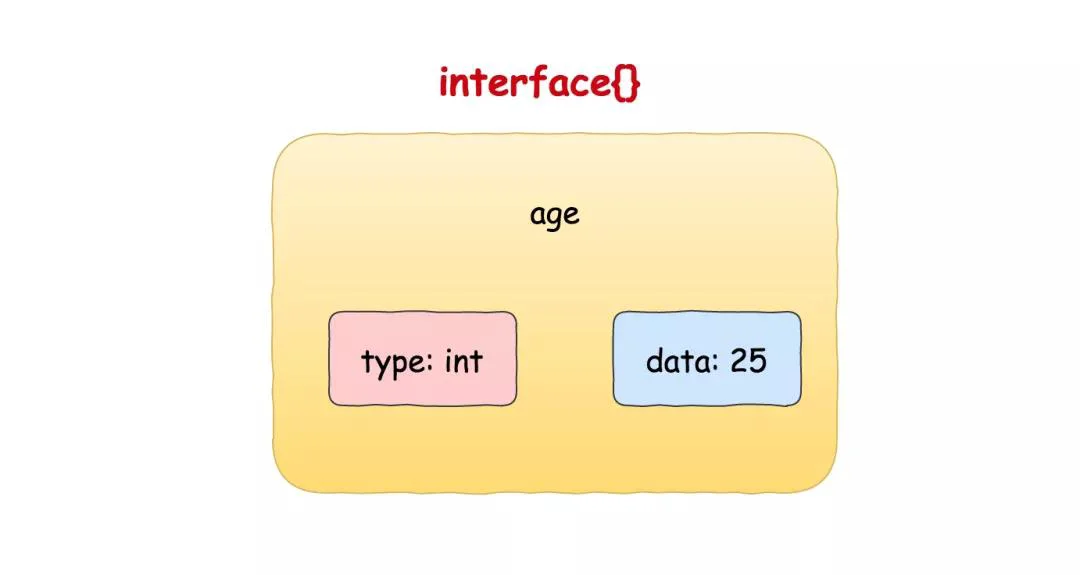 interface{}

age

type: int

data: 25